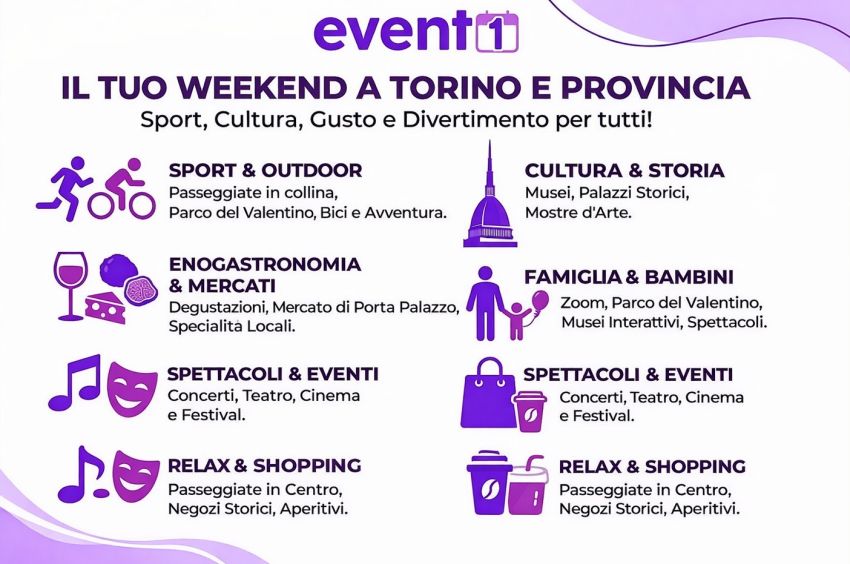 event1

IL TUO WEEKEND A TORINO E PROVINCIA
Sport, Cultura, Gusto e Divertimento per tutti!

SPORT & OUTDOOR
Passeggiate in collina, Parco del Valentino, Bici e Avventura.

ENOGASTRONOMIA & MERCATI
Degustazioni, Mercato di Porta Palazzo, Specialità Locali.

SPETTACOLI & EVENTI
Concerti, Teatro, Cinema e Festival.

RELAX & SHOPPING
Passeggiate in Centro, Negozi Storici, Aperitivi.

CULTURA & STORIA
Musei, Palazzi Storici, Mostre d'Arte.

FAMIGLIA & BAMBINI
Zoom, Parco del Valentino, Musei Interattivi, Spettacoli.

SPETTACOLI & EVENTI
Concerti, Teatro, Cinema e Festival.

RELAX & SHOPPING
Passeggiate in Centro, Negozi Storici, Aperitivi.